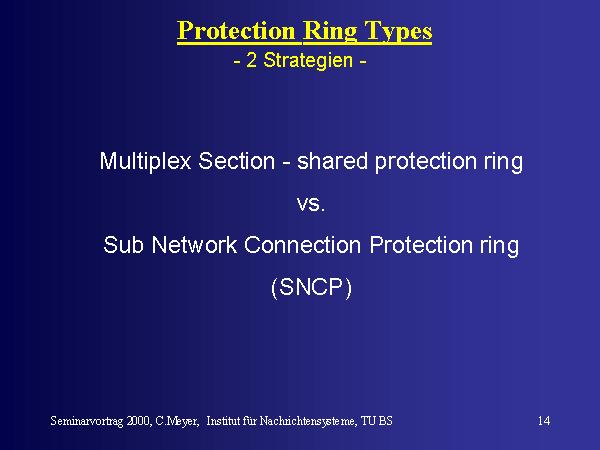 Protection Ring Types
- 2 Strategien -

Multiplex Section - shared protection ring

vs.

Sub Network Connection Protection ring

(SNCP)

Seminarvortrag 2000, C.Meyer, Institut für Nachrichtensysteme, TU BS

14